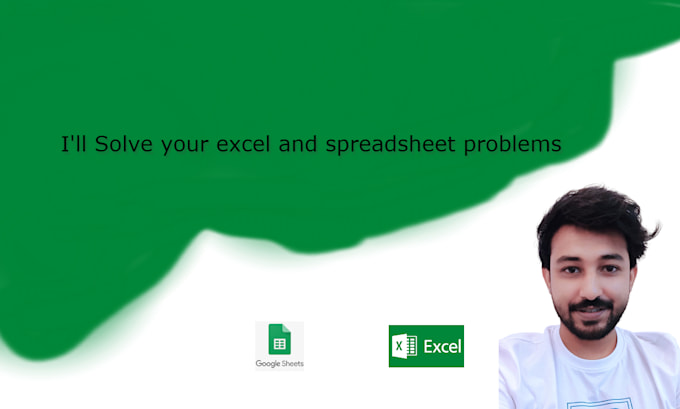 I'll Solve your excel and spreadsheet problems

Google Sheets

X Excel